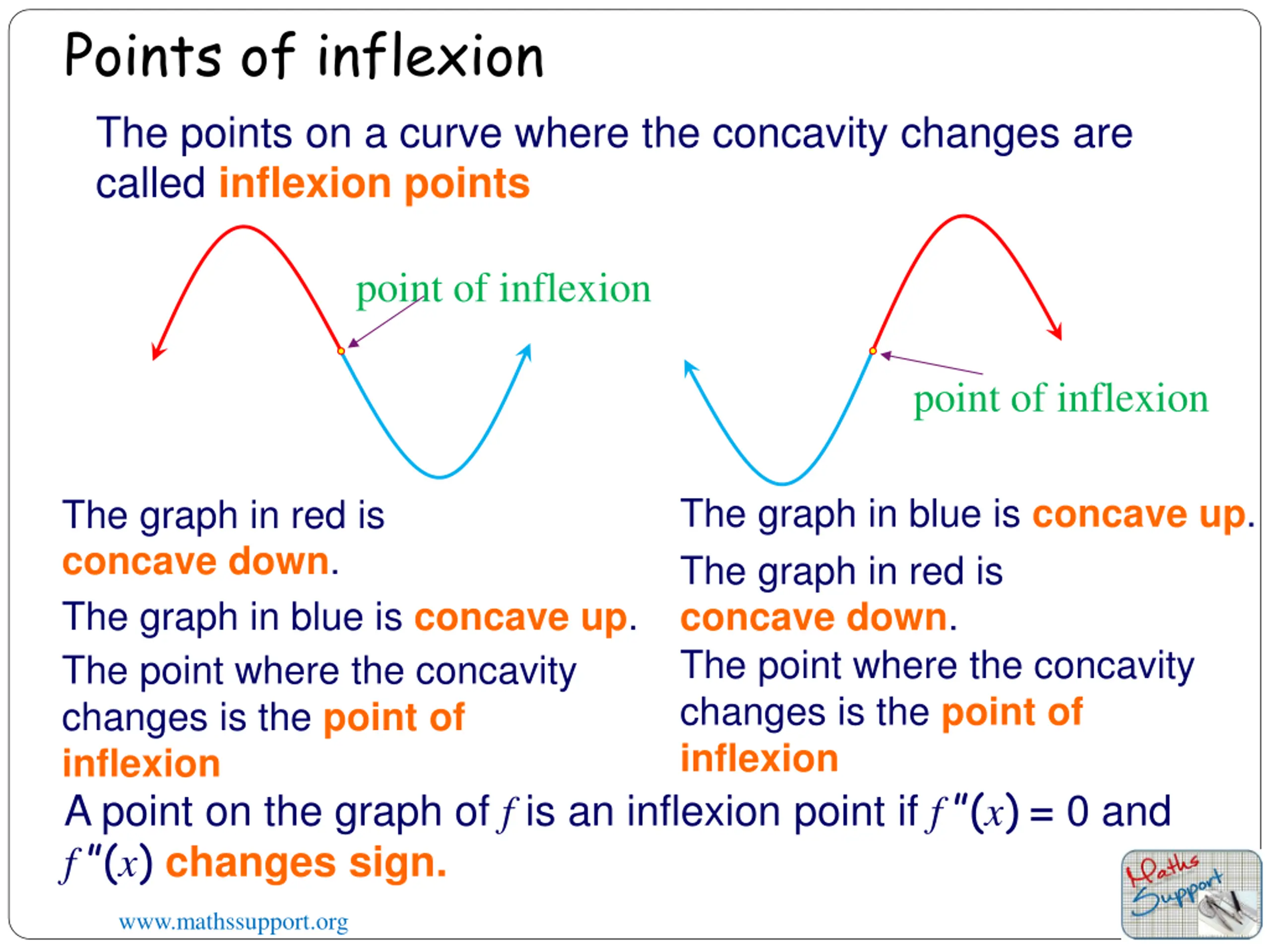 Points of inflexion

The points on a curve where the concavity changes are called inflexion points

point of inflexion

point of inflexion

The graph in red is concave down.

The graph in blue is concave up.

The point where the concavity changes is the point of inflexion

The graph in blue is concave up.

The graph in red is concave down.

The point where the concavity changes is the point of inflexion

A point on the graph of $f$ is an inflexion point if $f''(x) = 0$ and $f''(x)$ changes sign.

www.mathssupport.org

Maths Support